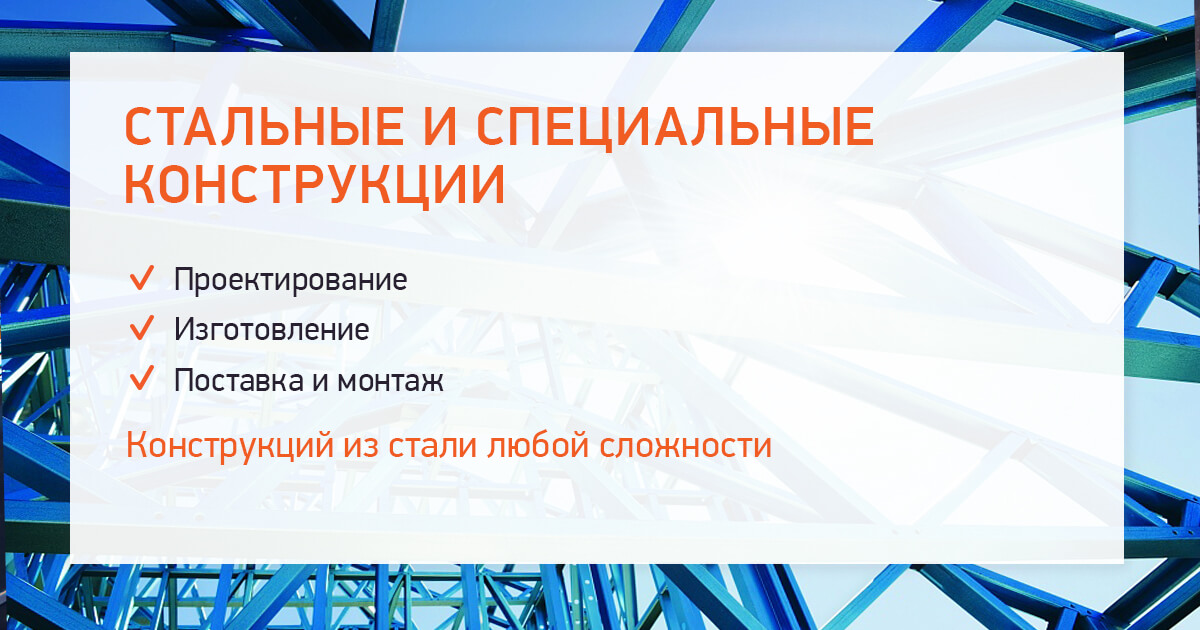 СТАЛЬНЫЕ И СПЕЦИАЛЬНЫЕ КОНСТРУКЦИИ

✓ Проектирование
✓ Изготовление
✓ Поставка и монтаж

Конструкций из стали любой сложности